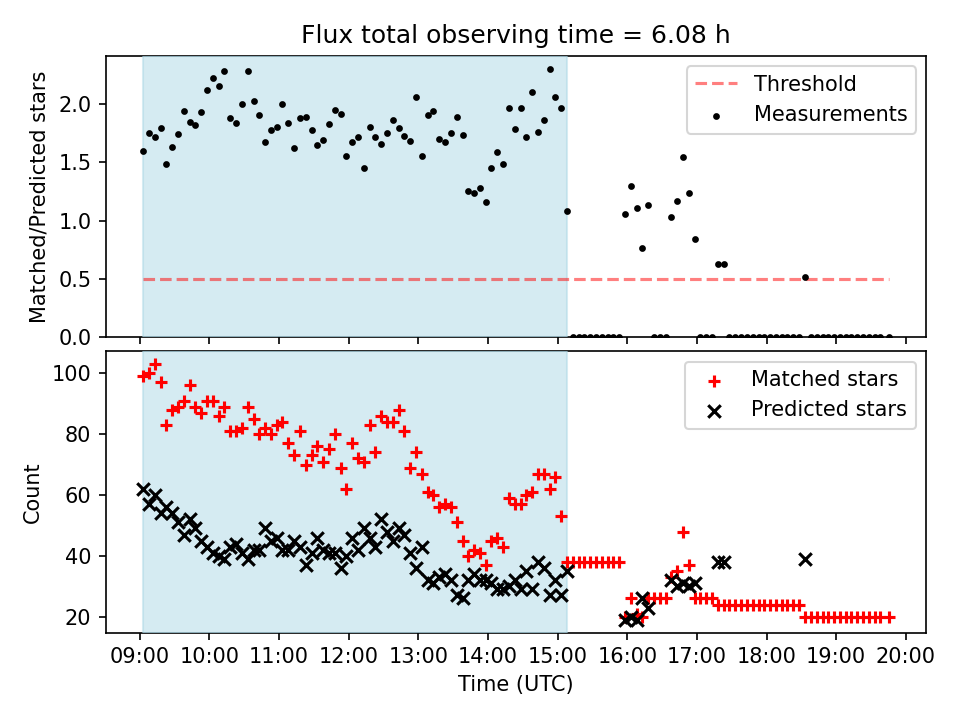 Flux total observing time = 6.08 h

Matched/Predicted stars

2.0
1.5
1.0
0.5
0.0

Threshold
Measurements

Count

100
80
60
40
20

Matched stars
Predicted stars

09:00 10:00 11:00 12:00 13:00 14:00 15:00 16:00 17:00 18:00 19:00 20:00

Time (UTC)